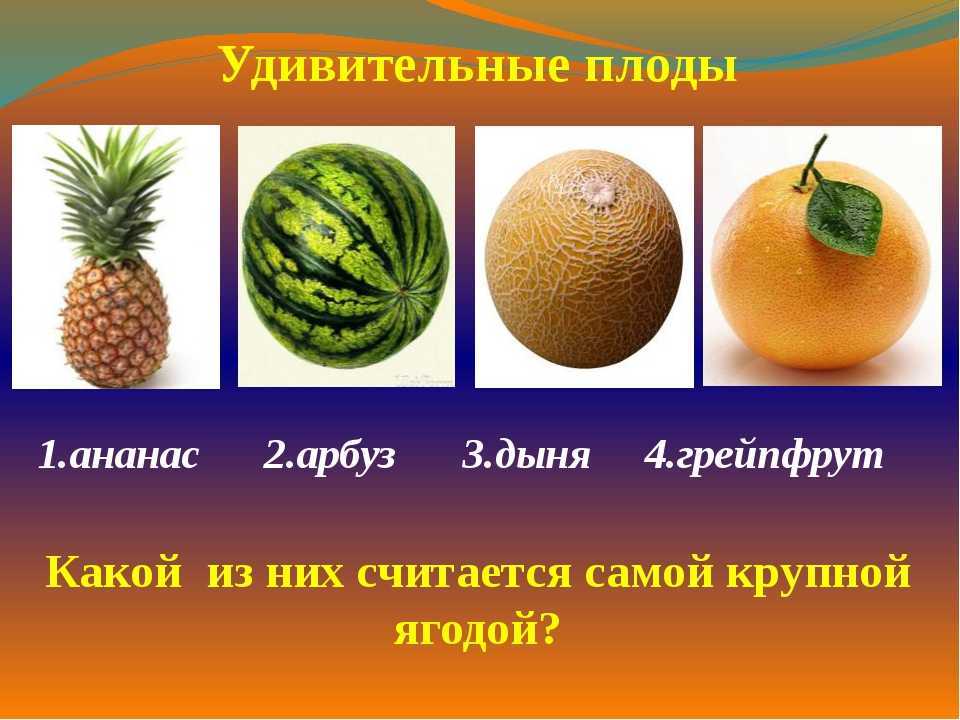 Удивительные плоды

1.ананас 2.арбуз 3.дыня 4.грейпфрут

Какой из них считается самой крупной ягодой?